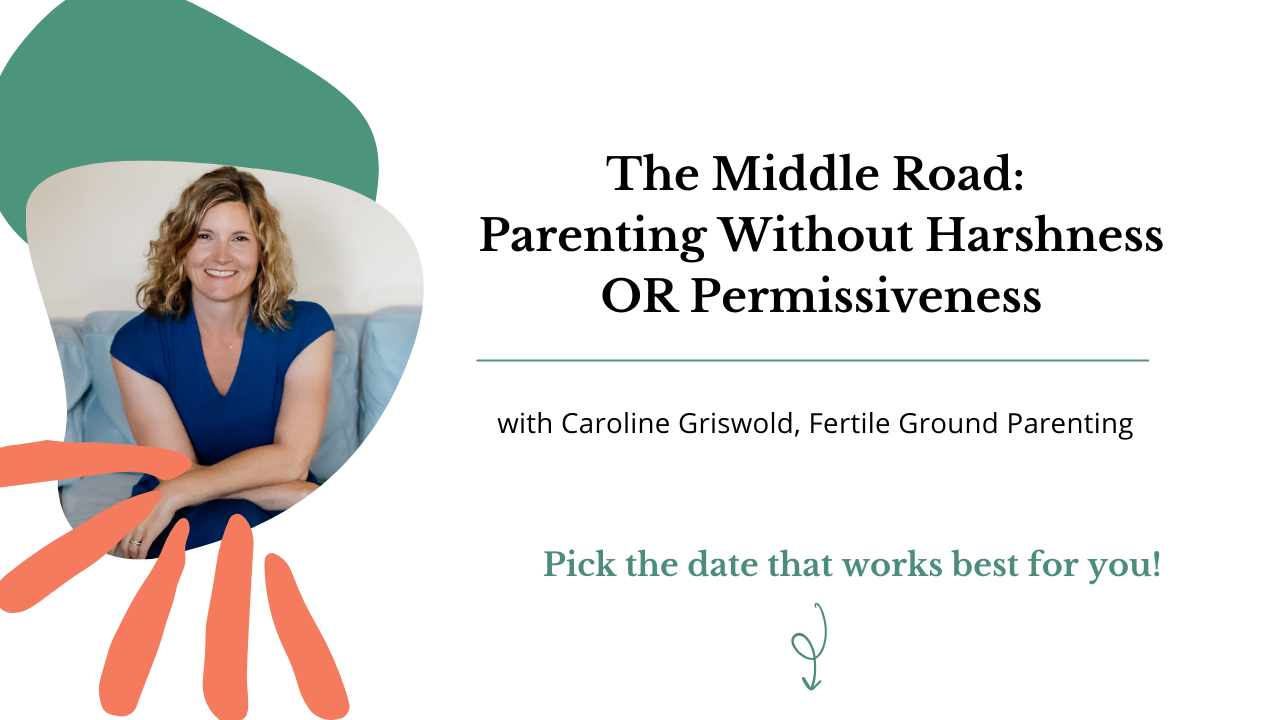 The Middle Road:
Parenting Without Harshness OR Permissiveness

with Caroline Griswold, Fertile Ground Parenting

Pick the date that works best for you!